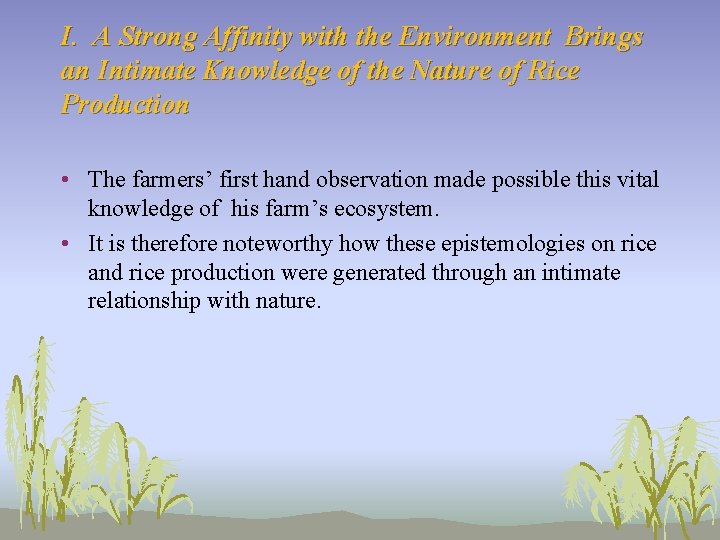 I. A Strong Affinity with the Environment Brings an Intimate Knowledge of the Nature of Rice Production

• The farmers’ first hand observation made possible this vital knowledge of his farm’s ecosystem.

• It is therefore noteworthy how these epistemologies on rice and rice production were generated through an intimate relationship with nature.